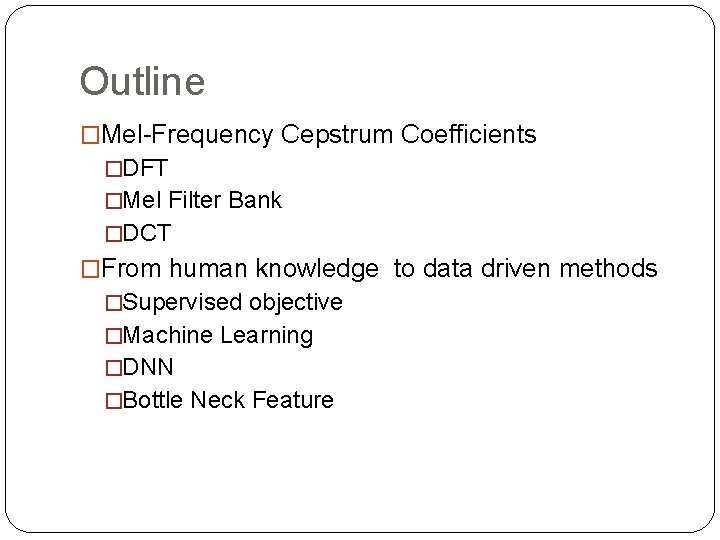 Outline

□Mel-Frequency Cepstrum Coefficients
□DFT
□Mel Filter Bank
□DCT
□From human knowledge to data driven methods
□Supervised objective
□Machine Learning
□DNN
□Bottle Neck Feature